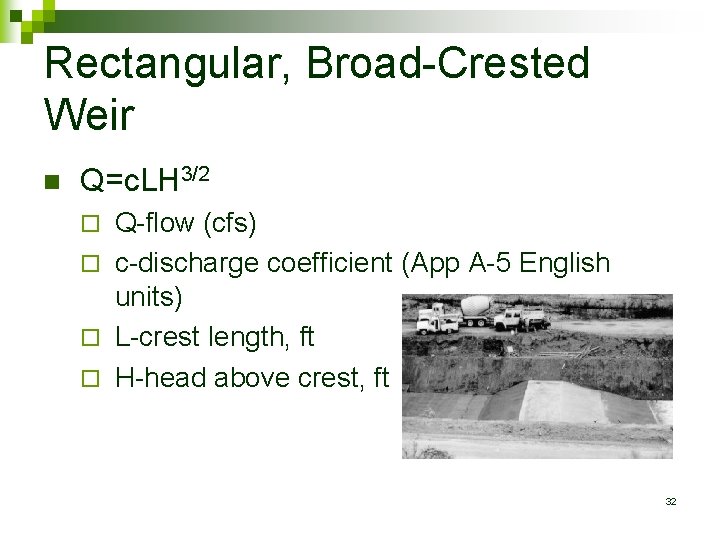 Rectangular, Broad-Crested Weir

$Q=cLH^{3/2}$

Q-flow (cfs)

c-discharge coefficient (App A-5 English units)

L-crest length, ft

H-head above crest, ft

32